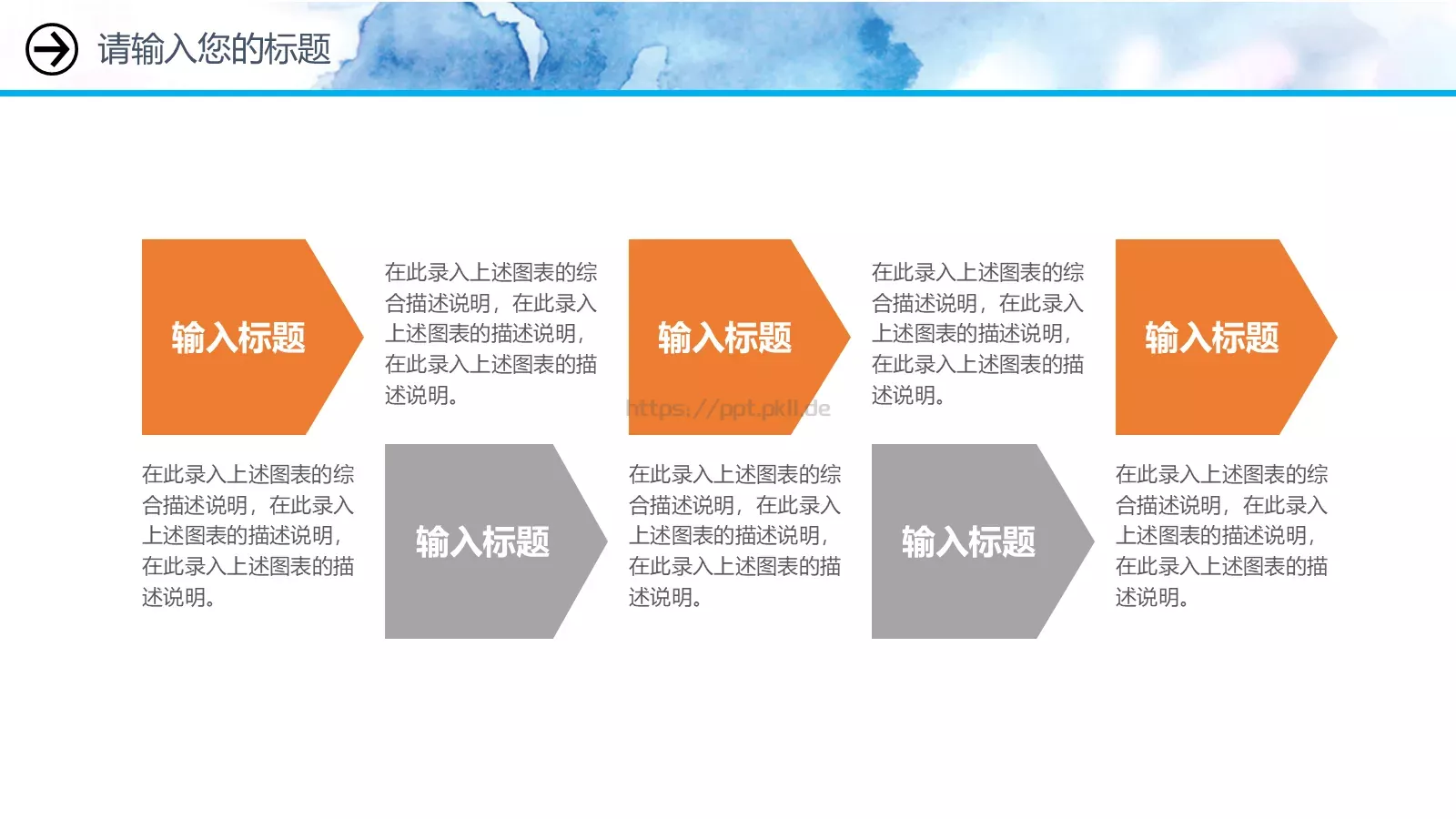 请输入您的标题

输入标题

在此录入上述图表的综合描述说明，在此录入上述图表的描述说明，在此录入上述图表的描述说明。

输入标题

在此录入上述图表的综合描述说明，在此录入上述图表的描述说明，在此录入上述图表的描述说明。

输入标题

https://ppt.pkll.de

在此录入上述图表的综合描述说明，在此录入上述图表的描述说明，在此录入上述图表的描述说明。

输入标题

在此录入上述图表的综合描述说明，在此录入上述图表的描述说明，在此录入上述图表的描述说明。

输入标题

在此录入上述图表的综合描述说明，在此录入上述图表的描述说明，在此录入上述图表的描述说明。